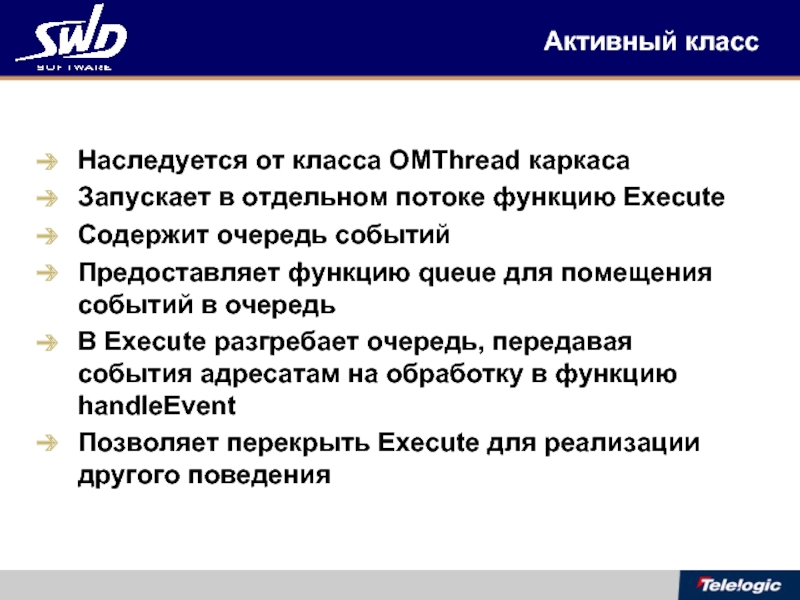 SWD
SOFTWARE

Активный класс

Наследуется от класса OMThread каркаса

Запускает в отдельном потоке функцию Execute

Содержит очередь событий

Предоставляет функцию queue для помещения событий в очередь

В Execute разгребает очередь, передавая события адресатам на обработку в функцию handleEvent

Позволяет перекрыть Execute для реализации другого поведения

Telelogic